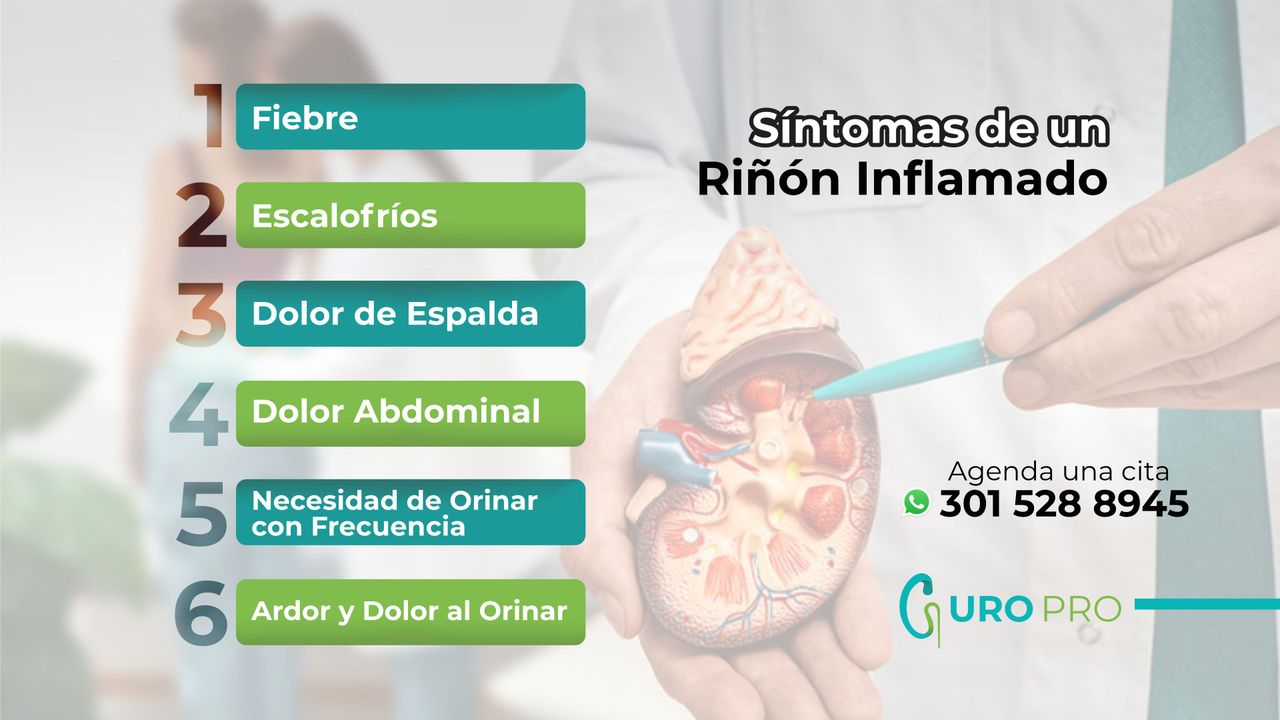 1 Fiebre

2 Escalofríos

3 Dolor de Espalda

4 Dolor Abdominal

5 Necesidad de Orinar con Frecuencia

6 Ardor y Dolor al Orinar

Síntomas de un Riñón Inflamado

Agenda una cita
301 528 8945

URO PRO